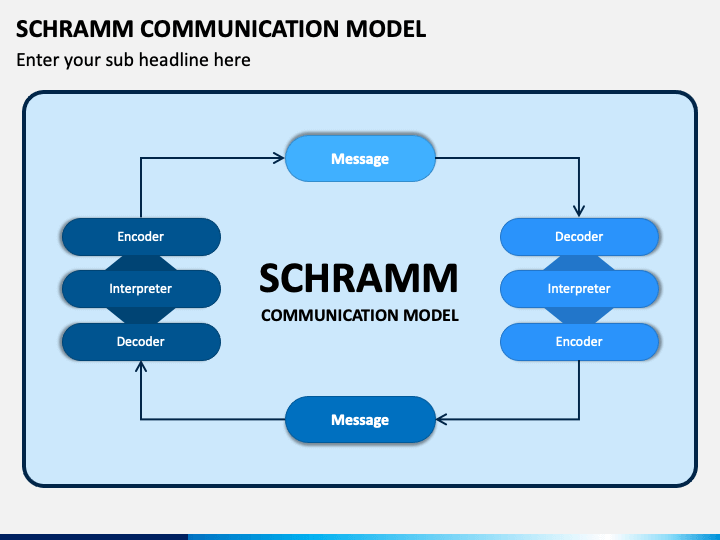 SCHRAMM COMMUNICATION MODEL

Enter your sub headline here

Message

Encoder

Interpreter

Decoder

SCHRAMM

COMMUNICATION MODEL

Decoder

Interpreter

Encoder

Message